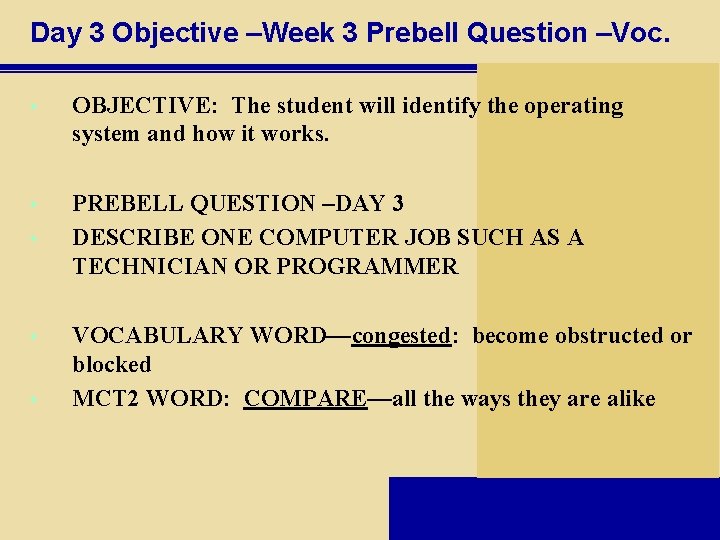 Day 3 Objective –Week 3 Prebell Question –Voc.

OBJECTIVE: The student will identify the operating system and how it works.

PREBELL QUESTION –DAY 3

DESCRIBE ONE COMPUTER JOB SUCH AS A TECHNICIAN OR PROGRAMMER

VOCABULARY WORD—congested: become obstructed or blocked

MCT2 WORD: COMPARE—all the ways they are alike